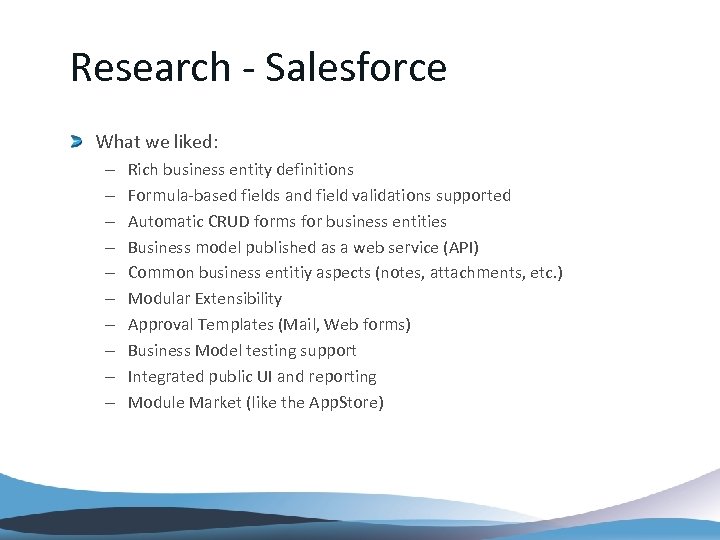 Research - Salesforce

What we liked:

– Rich business entity definitions
– Formula-based fields and field validations supported
– Automatic CRUD forms for business entities
– Business model published as a web service (API)
– Common business entitiy aspects (notes, attachments, etc.)
– Modular Extensibility
– Approval Templates (Mail, Web forms)
– Business Model testing support
– Integrated public UI and reporting
– Module Market (like the AppStore)